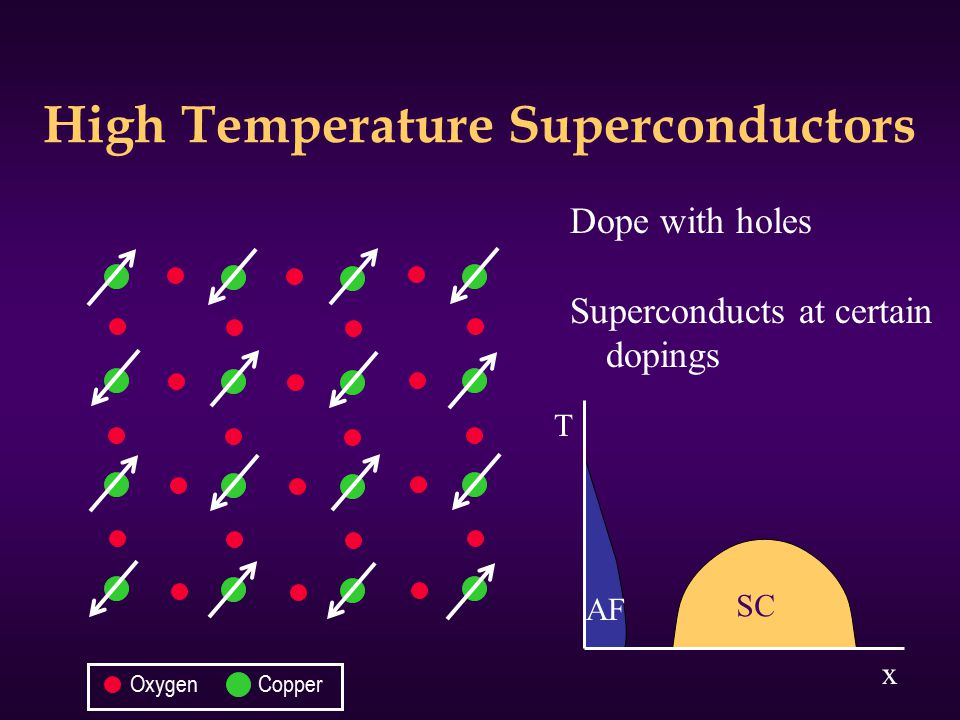 High Temperature Superconductors

Dope with holes

Superconducts at certain dopings

T

AF

SC

x

Oxygen Copper